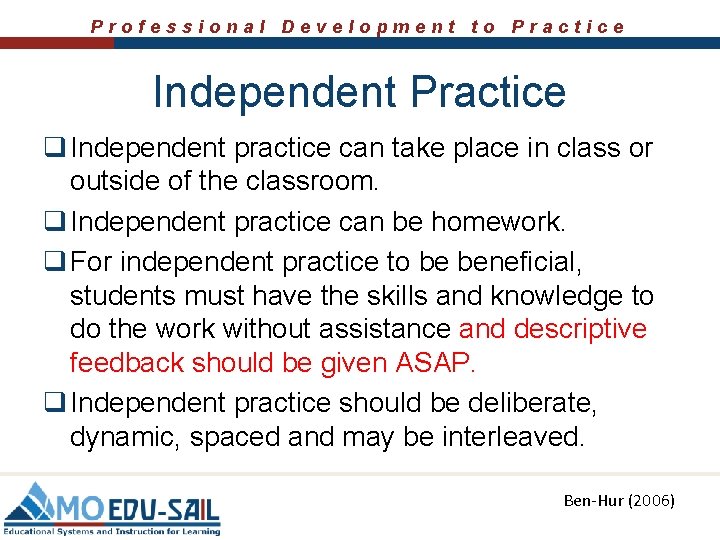 Professional Development to Practice

Independent Practice

❑ Independent practice can take place in class or outside of the classroom.

❑ Independent practice can be homework.

❑ For independent practice to be beneficial, students must have the skills and knowledge to do the work without assistance and descriptive feedback should be given ASAP.

❑ Independent practice should be deliberate, dynamic, spaced and may be interleaved.

MO EDU-SAIL
Educational Systems and Instruction for Learning

Ben-Hur (2006)